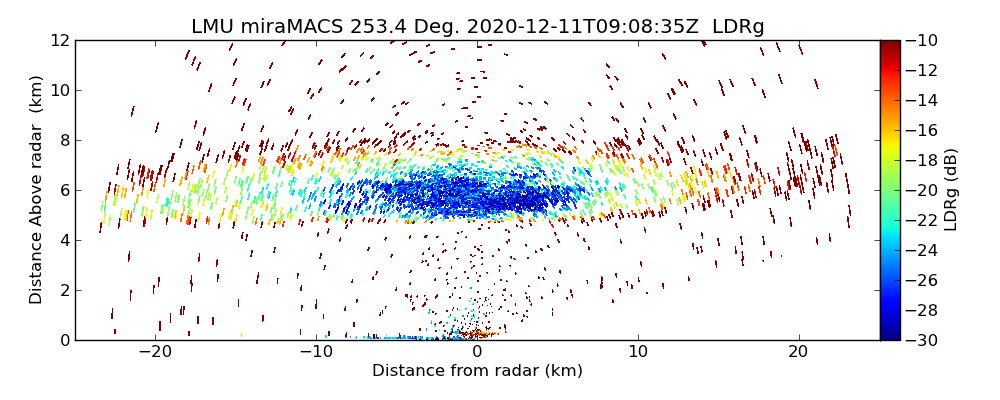 LMU miraMACS 253.4 Deg. 2020-12-11T09:08:35Z LDRg

Distance Above radar (km)

12
10
8
6
4
2
0

−20
−10
0
10
20

Distance from radar (km)

−10
−12
−14
−16
−18
−20
−22
−24
−26
−28
−30

LDRg (dB)